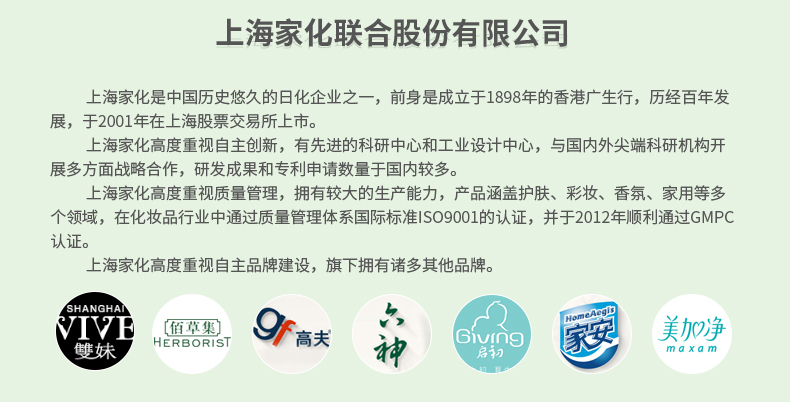 上海家化联合股份有限公司

上海家化是中国历史悠久的日化企业之一，前身是成立于1898年的香港广生行，历经百年发展，于2001年在上海股票交易所上市。

上海家化高度重视自主创新，有先进的科研中心和工业设计中心，与国内外尖端科研机构开展多方面战略合作，研发成果和专利申请数量于国内较多。

上海家化高度重视质量管理，拥有较大的生产能力，产品涵盖护肤、彩妆、香氛、家用等多个领域，在化妆品行业中通过质量管理体系国际标准ISO9001的认证，并于2012年顺利通过GMPC认证。

上海家化高度重视自主品牌建设，旗下拥有诸多其他品牌。

SHANGHAI VIVE 雙妹

佰草集 HERBORIST

gf 高夫

六神

Giving 启初

HomeAegis 家安

美加净 maxam